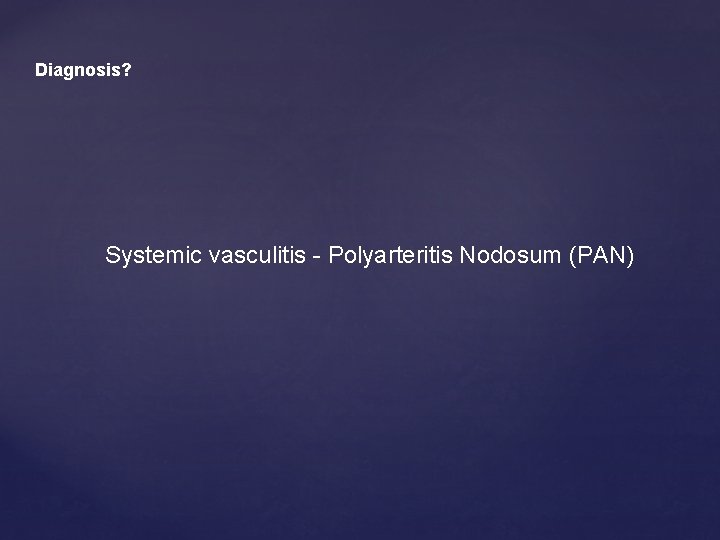 Diagnosis?

Systemic vasculitis - Polyarteritis Nodosum (PAN)